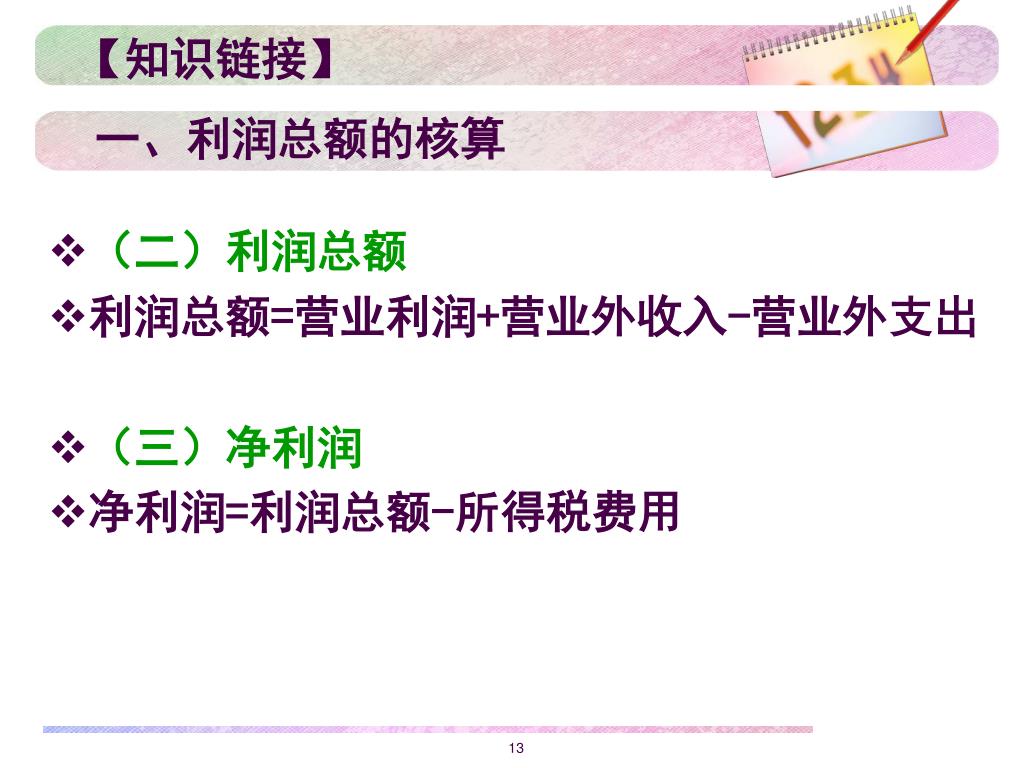 【知识链接】

一、利润总额的核算

❖（二）利润总额

❖利润总额=营业利润+营业外收入-营业外支出

❖（三）净利润

❖净利润=利润总额-所得税费用

13